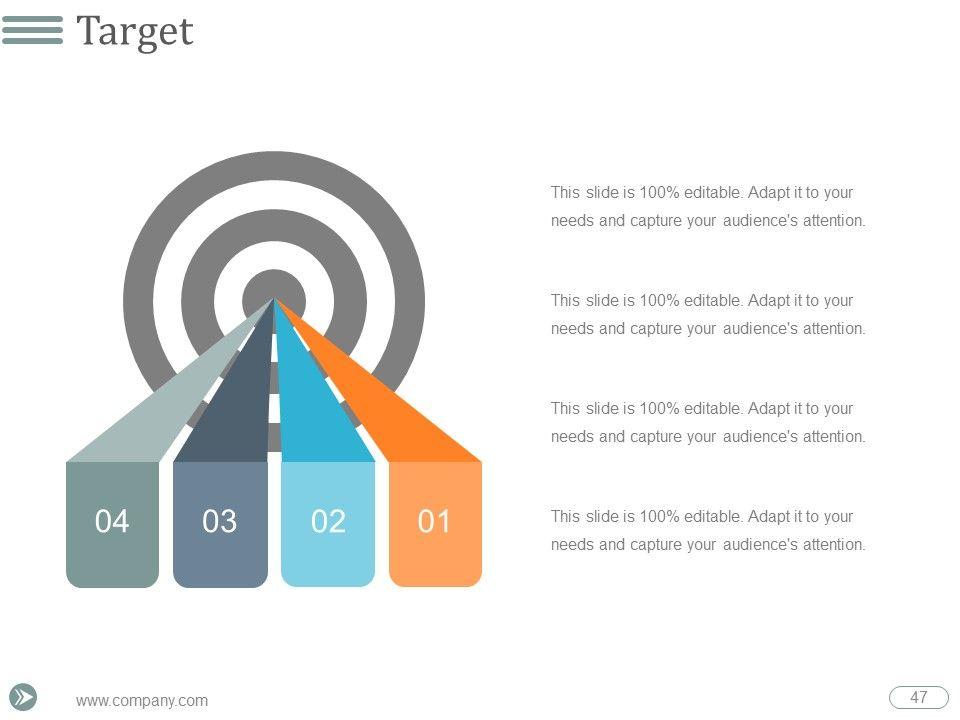 Target

04
03
02
01

This slide is 100% editable. Adapt it to your needs and capture your audience's attention.

This slide is 100% editable. Adapt it to your needs and capture your audience's attention.

This slide is 100% editable. Adapt it to your needs and capture your audience's attention.

This slide is 100% editable. Adapt it to your needs and capture your audience's attention.

www.company.com

47